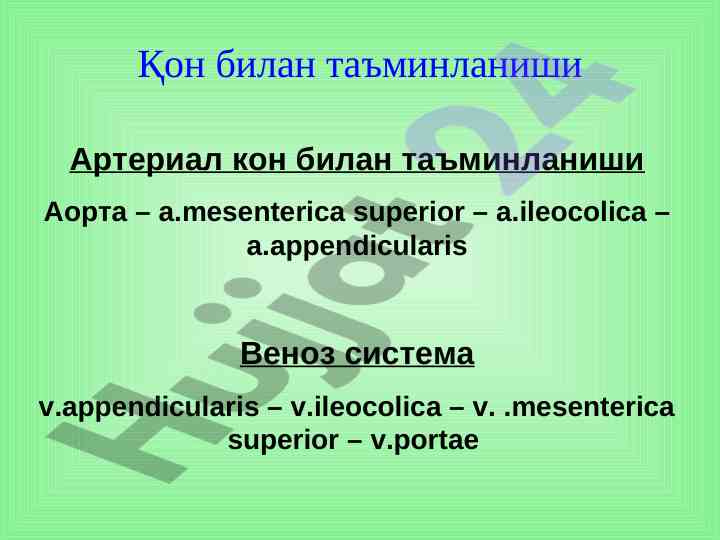 Қон билан таъминланиши

Артериал кон билан таъминланиши

Аорта – a.mesenterica superior – a.ileocolica – a.appendicularis

Веноз система

v.appendicularis – v.ileocolica – v. .mesenterica superior – v.portae

Hujjat24